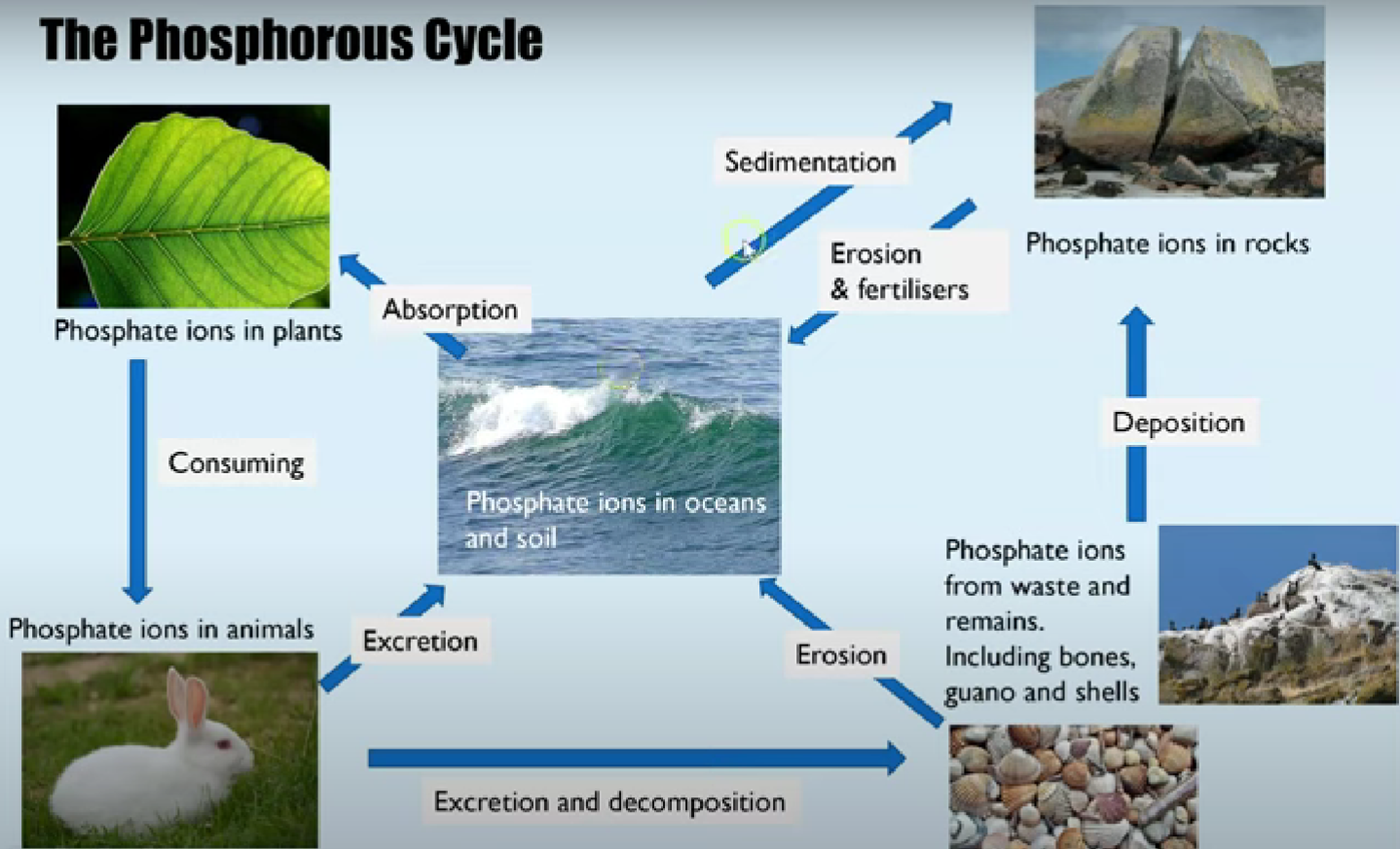 The Phosphorous Cycle

Phosphate ions in plants

Absorption

Sedimentation

Erosion & fertilisers

Phosphate ions in rocks

Consuming

Phosphate ions in oceans and soil

Deposition

Phosphate ions in animals

Excretion

Erosion

Phosphate ions from waste and remains. Including bones, guano and shells

Excretion and decomposition